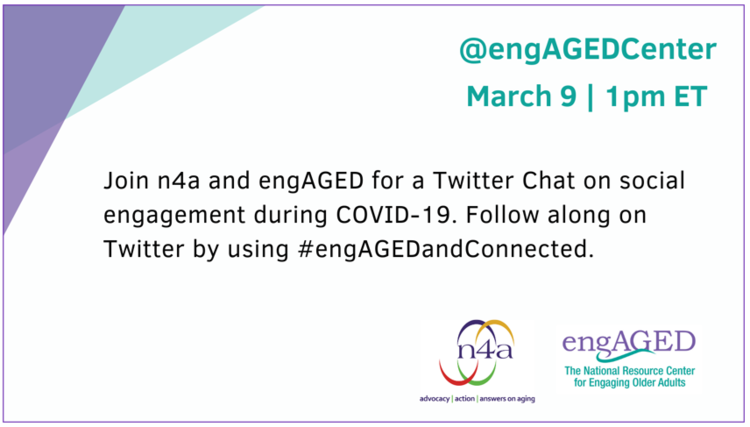 @engAGEDCenter

March 9 | 1pm ET

Join n4a and engAGED for a Twitter Chat on social engagement during COVID-19. Follow along on Twitter by using #engAGEDandConnected.

n4a

advocacy | action | answers on aging

engAGED

The National Resource Center for Engaging Older Adults